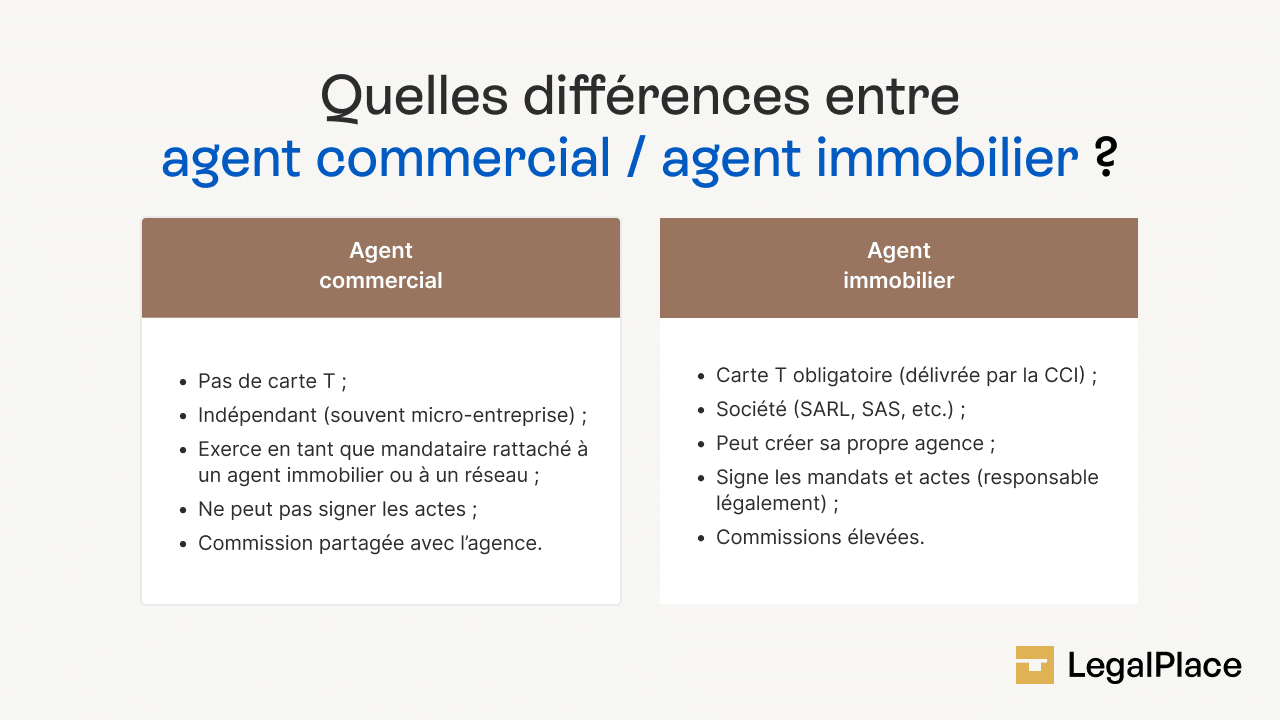 Quelles différences entre
agent commercial / agent immobilier ?

Agent
commercial

- Pas de carte T ;
- Indépendant (souvent micro-entreprise) ;
- Exerce en tant que mandataire rattaché à un agent immobilier ou à un réseau ;
- Ne peut pas signer les actes ;
- Commission partagée avec l'agence.

Agent
immobilier

- Carte T obligatoire (délivrée par la CCI) ;
- Société (SARL, SAS, etc.) ;
- Peut créer sa propre agence ;
- Signe les mandats et actes (responsable légalement) ;
- Commissions élevées.

LegalPlace